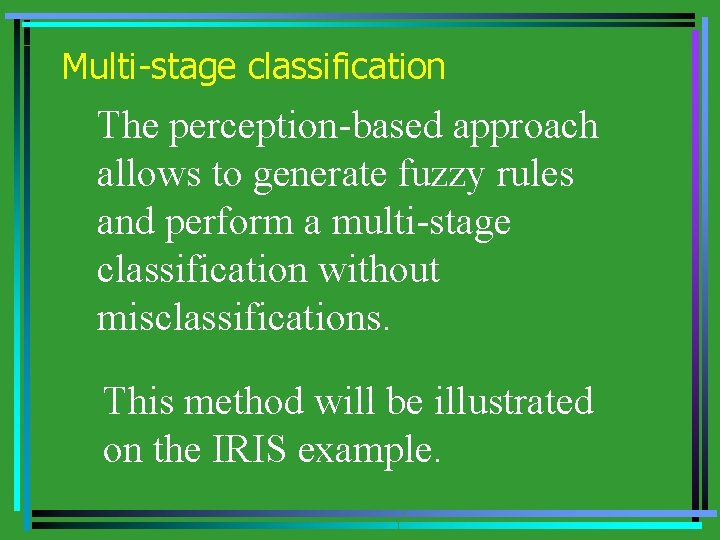 Multi-stage classification

The perception-based approach allows to generate fuzzy rules and perform a multi-stage classification without misclassifications.

This method will be illustrated on the IRIS example.